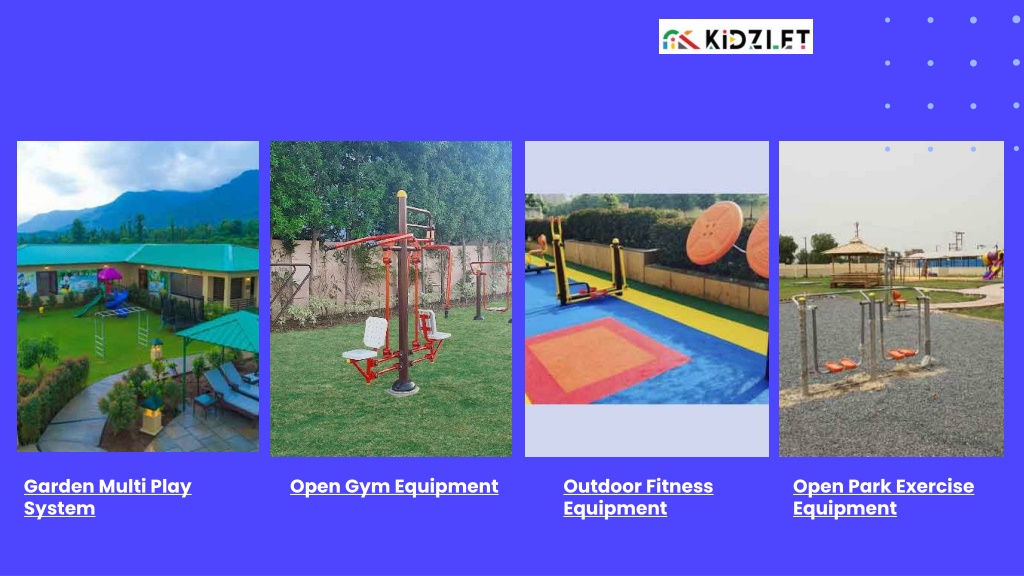 KIDZLET

Garden Multi Play System

Open Gym Equipment

Outdoor Fitness Equipment

Open Park Exercise Equipment